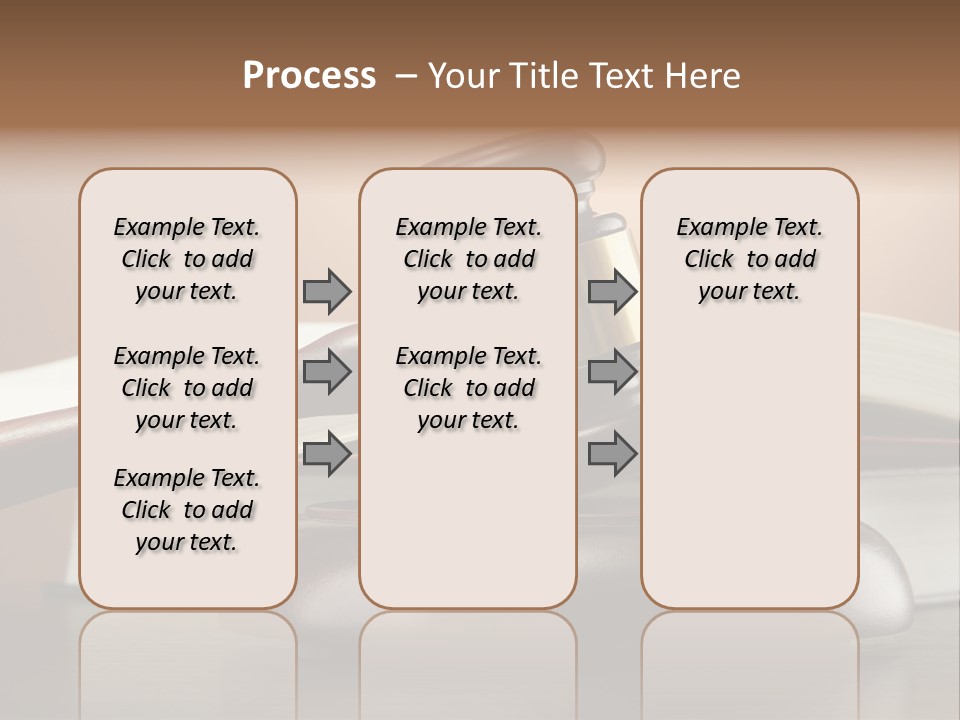 Process – Your Title Text Here

Example Text. Click to add your text.

Example Text. Click to add your text.

Example Text. Click to add your text.

Example Text. Click to add your text.

Example Text. Click to add your text.

Example Text. Click to add your text.